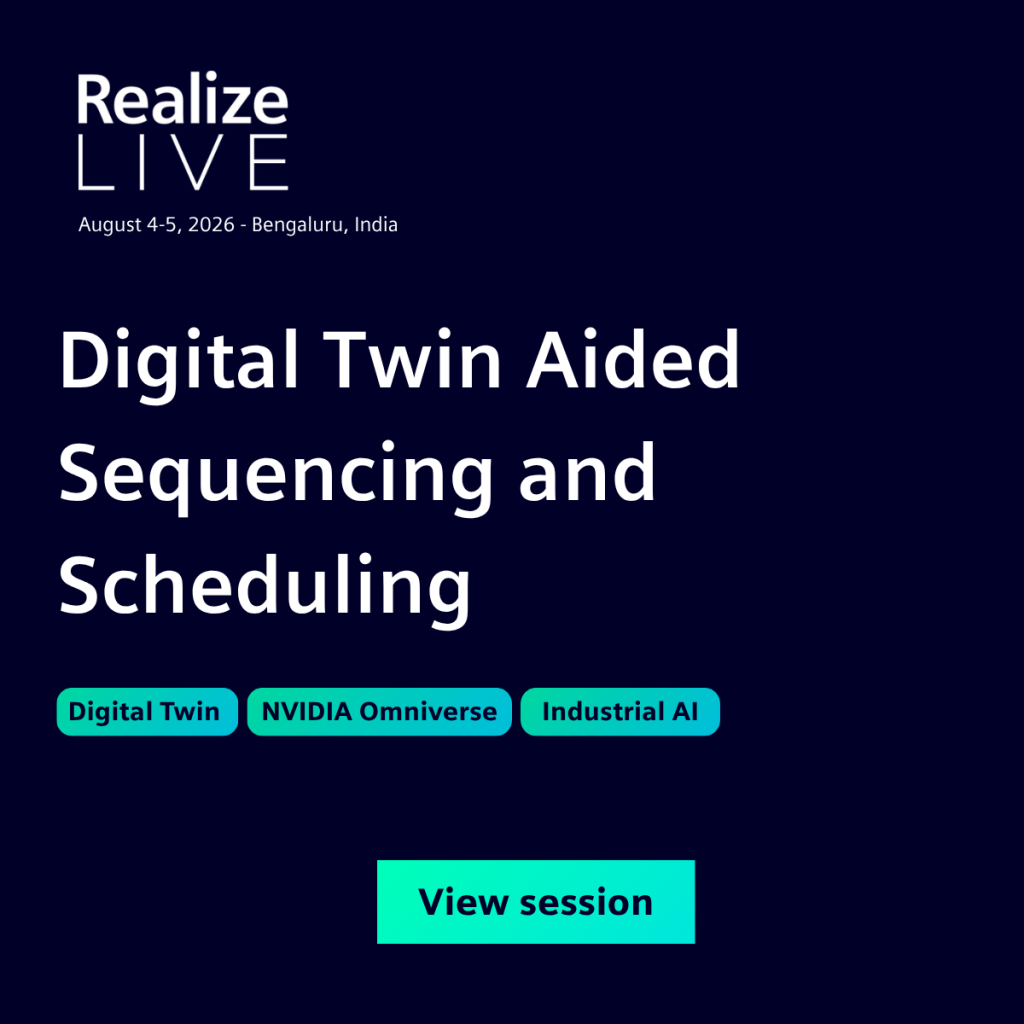 Realize
LIVE
August 4-5, 2026 - Bengaluru, India

Digital Twin Aided Sequencing and Scheduling

Digital Twin
NVIDIA Omniverse
Industrial AI

View session